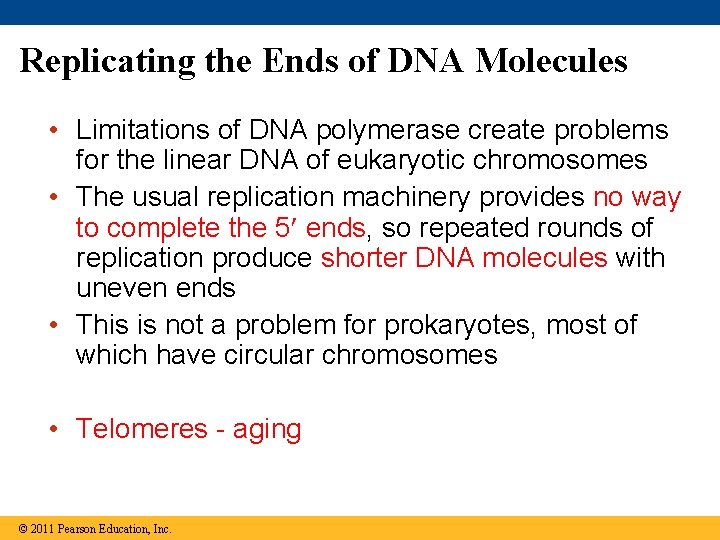 Replicating the Ends of DNA Molecules

• Limitations of DNA polymerase create problems for the linear DNA of eukaryotic chromosomes

• The usual replication machinery provides no way to complete the 5′ ends, so repeated rounds of replication produce shorter DNA molecules with uneven ends

• This is not a problem for prokaryotes, most of which have circular chromosomes

• Telomeres - aging

© 2011 Pearson Education, Inc.